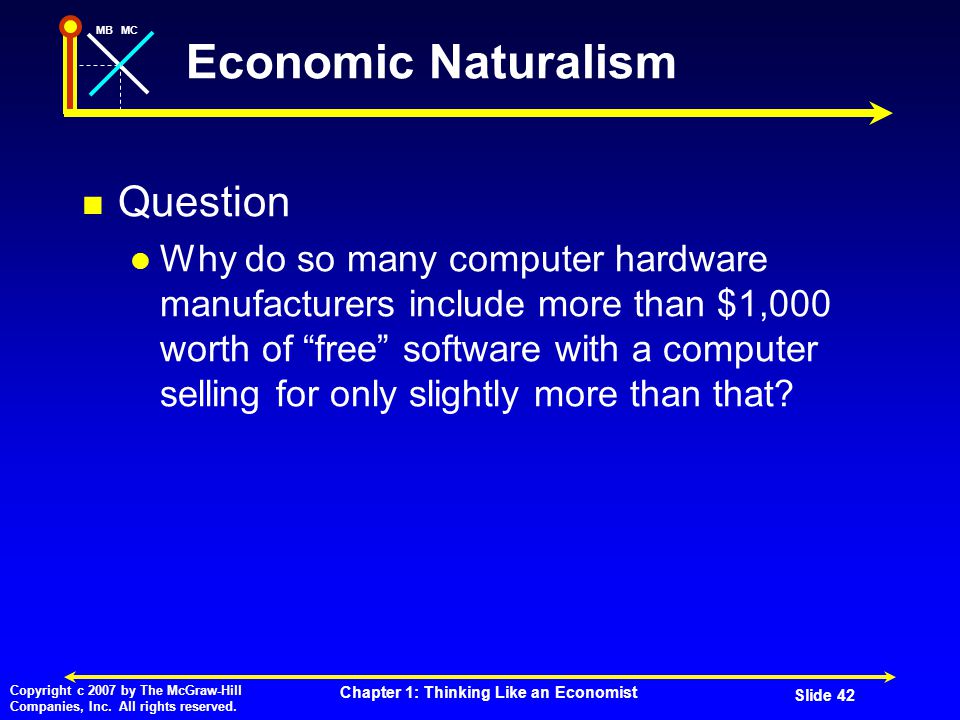 MB MC

Economic Naturalism

Question

Why do so many computer hardware manufacturers include more than \$1,000 worth of “free” software with a computer selling for only slightly more than that?

Copyright c 2007 by The McGraw-Hill Companies, Inc. All rights reserved.

Chapter 1: Thinking Like an Economist

Slide 42